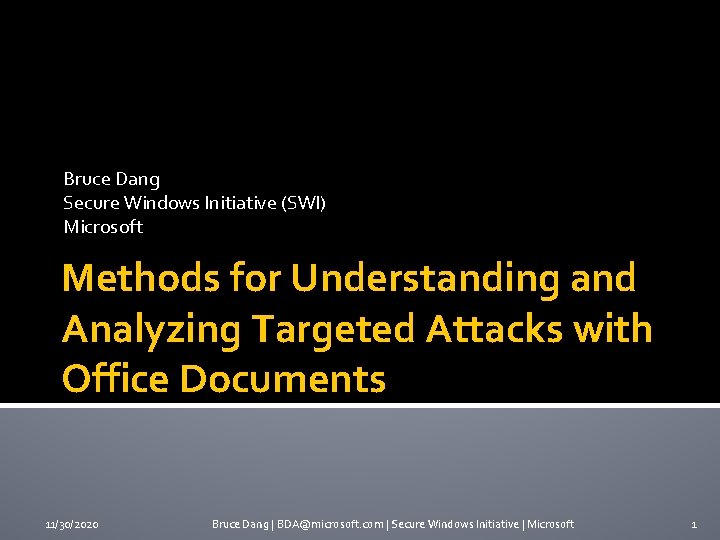 Bruce Dang
Secure Windows Initiative (SWI)
Microsoft

Methods for Understanding and Analyzing Targeted Attacks with Office Documents

11/30/2020

Bruce Dang | BDA@microsoft.com | Secure Windows Initiative | Microsoft

1